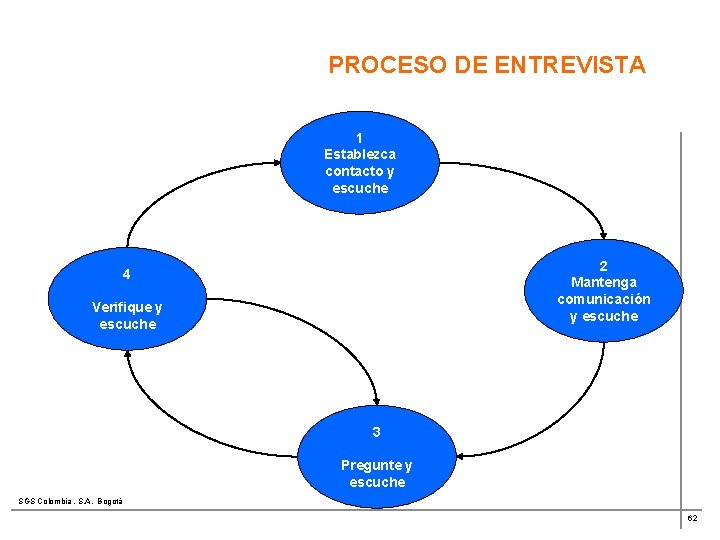 PROCESO DE ENTREVISTA

1
Establezca contacto y escuche

2
Mantenga comunicación y escuche

3
Pregunte y escuche

4
Verifique y escuche

SGS Colombia . S.A. Bogotá

62